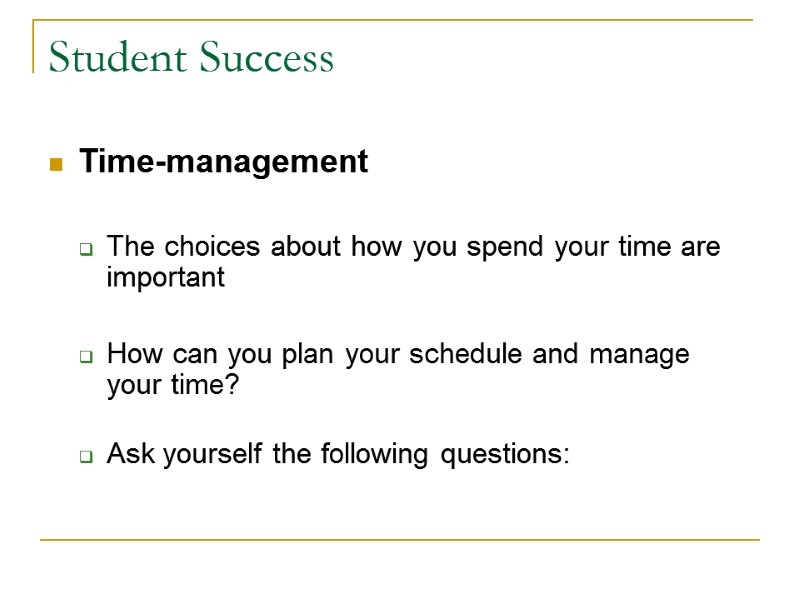 Student Success

Time-management

The choices about how you spend your time are important

How can you plan your schedule and manage your time?

Ask yourself the following questions: